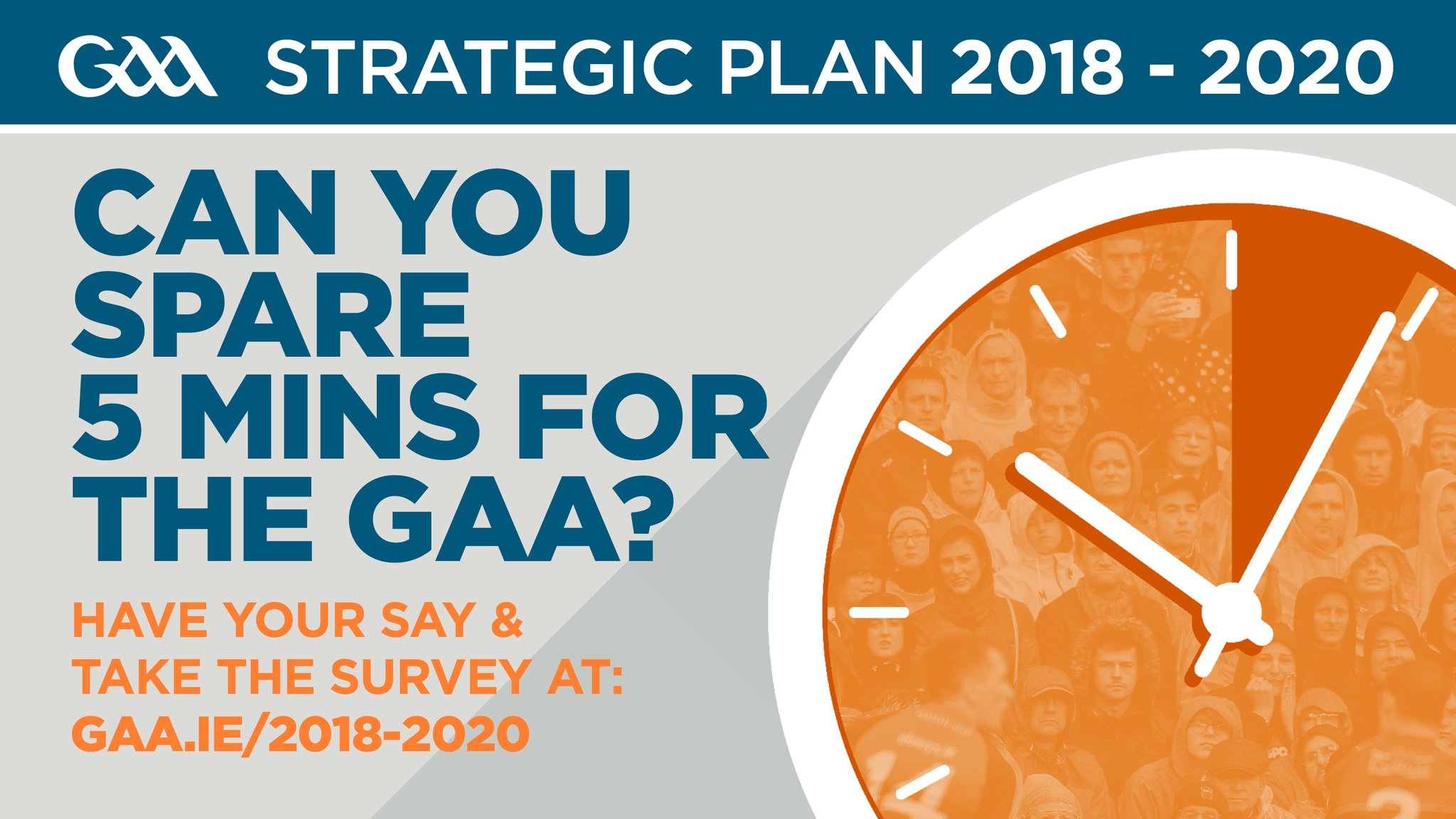 GAA STRATEGIC PLAN 2018 - 2020

CAN YOU SPARE 5 MINS FOR THE GAA?

HAVE YOUR SAY & TAKE THE SURVEY AT: GAA.IE/2018-2020